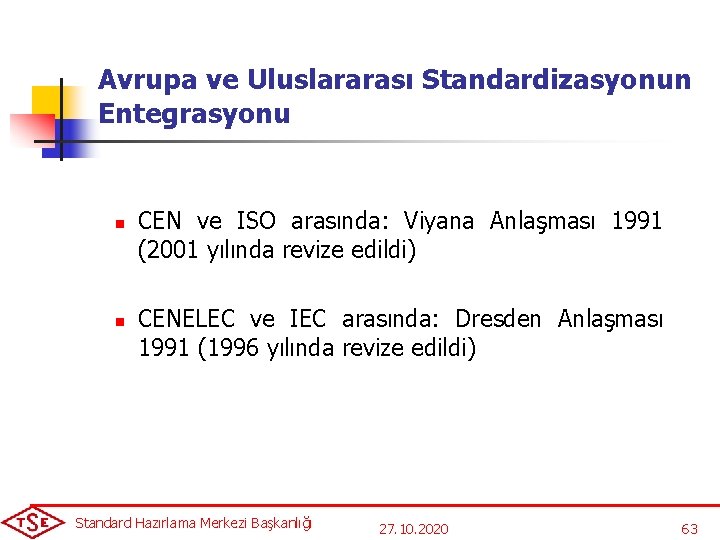 Avrupa ve Uluslararası Standardizasyonun Entegrasyonu

CEN ve ISO arasında: Viyana Anlaşması 1991 (2001 yılında revize edildi)

CENELEC ve IEC arasında: Dresden Anlaşması 1991 (1996 yılında revize edildi)

TSE Standard Hazırlama Merkezi Başkanlığı 27.10.2020 63